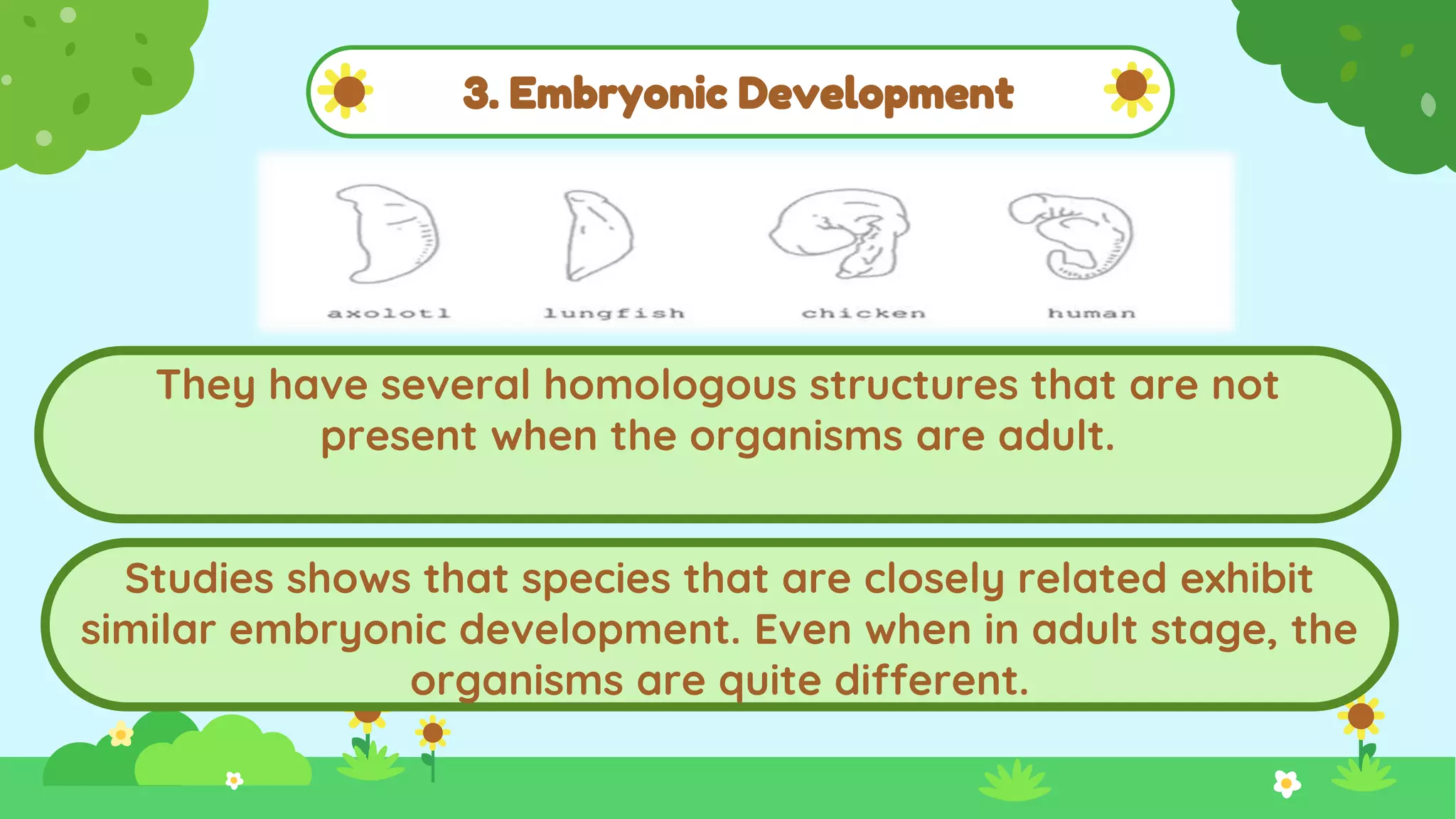 3. Embryonic Development

axolotl lungfish chicken human

They have several homologous structures that are not present when the organisms are adult.

Studies shows that species that are closely related exhibit similar embryonic development. Even when in adult stage, the organisms are quite different.